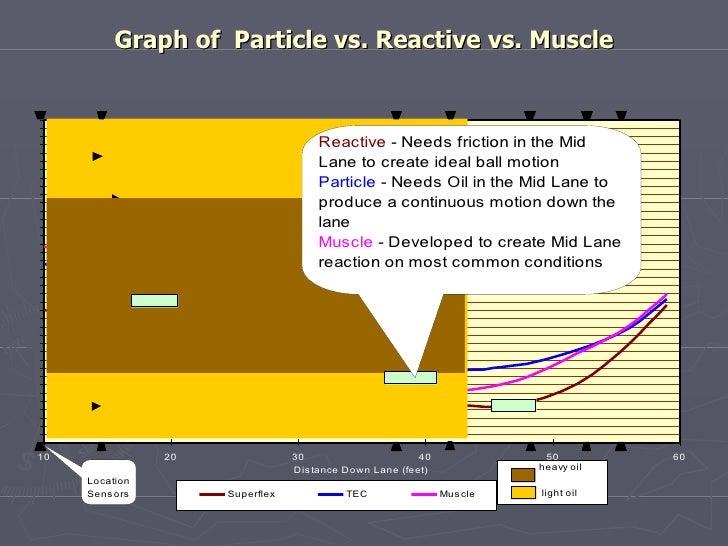 Graph of Particle vs. Reactive vs. Muscle

Reactive - Needs friction in the Mid Lane to create ideal ball motion
Particle - Needs Oil in the Mid Lane to produce a continuous motion down the lane
Muscle - Developed to create Mid Lane reaction on most common conditions

10
20
30
40
50
60
Distance Down Lane (feet)

Location Sensors

Superflex
TEC
Muscle

heavy oil
light oil